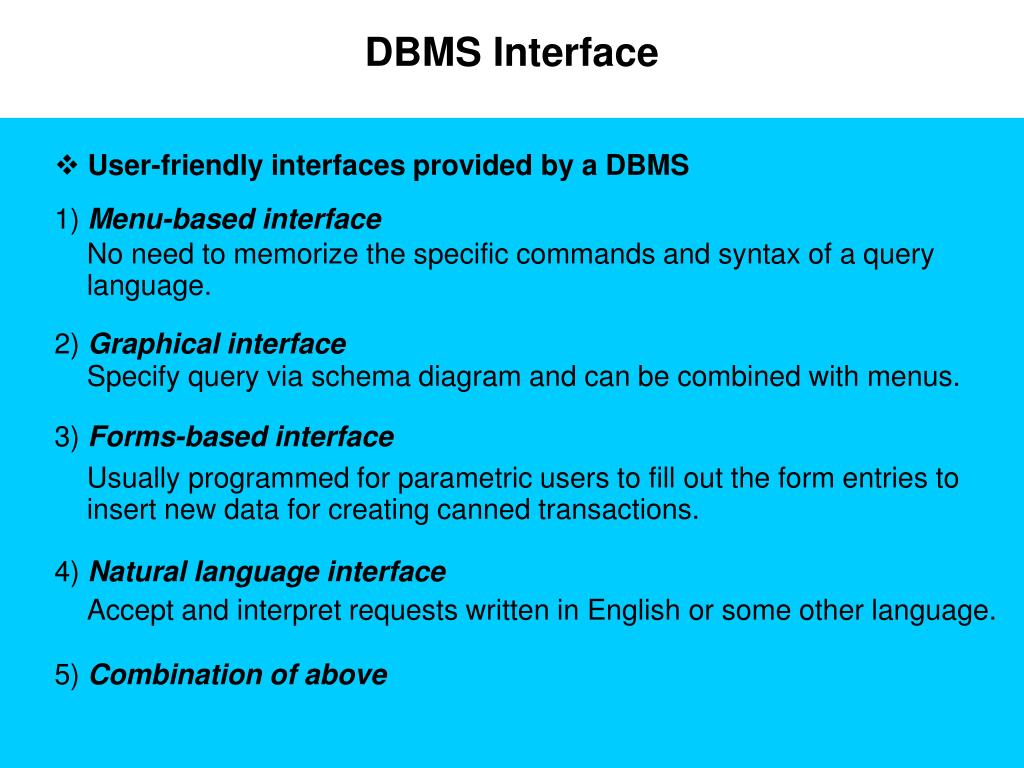 DBMS Interface

❖ User-friendly interfaces provided by a DBMS

1) Menu-based interface
No need to memorize the specific commands and syntax of a query language.

2) Graphical interface
Specify query via schema diagram and can be combined with menus.

3) Forms-based interface
Usually programmed for parametric users to fill out the form entries to insert new data for creating canned transactions.

4) Natural language interface
Accept and interpret requests written in English or some other language.

5) Combination of above